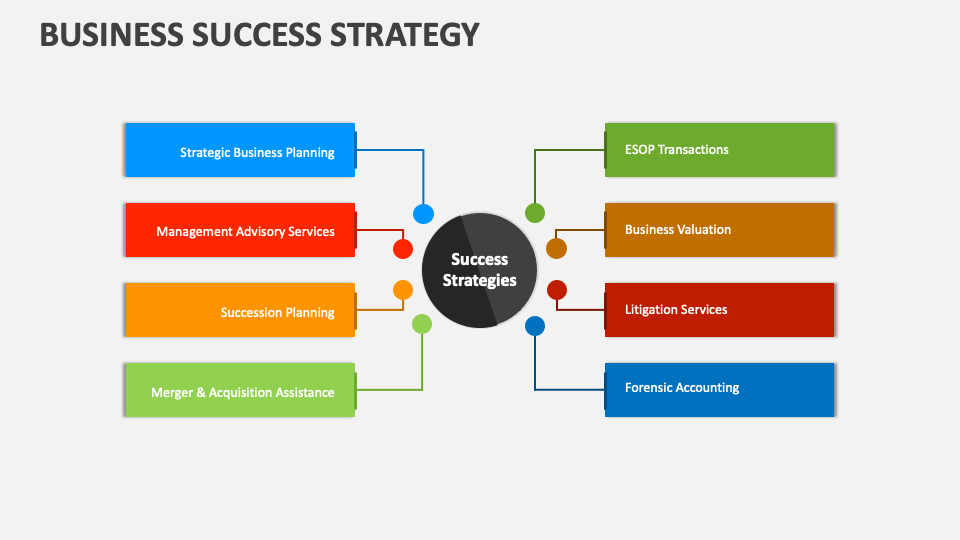 BUSINESS SUCCESS STRATEGY

Strategic Business Planning

Management Advisory Services

Succession Planning

Merger & Acquisition Assistance

Success Strategies

ESOP Transactions

Business Valuation

Litigation Services

Forensic Accounting